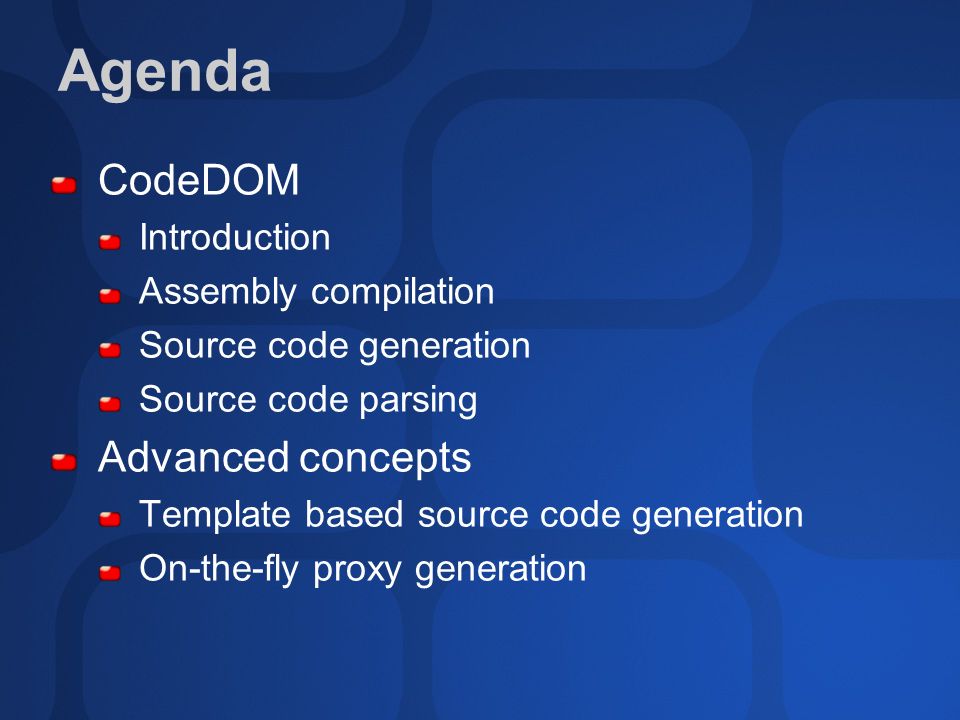 Agenda

CodeDOM
Introduction
Assembly compilation
Source code generation
Source code parsing
Advanced concepts
Template based source code generation
On-the-fly proxy generation